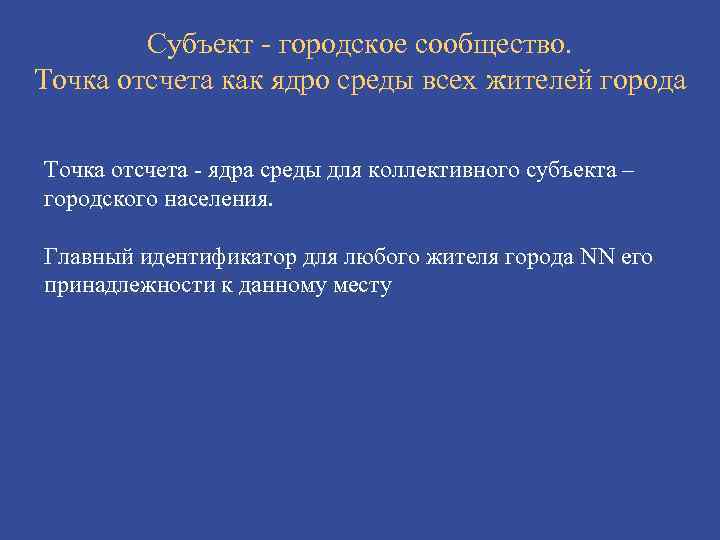 Субъект - городское сообщество.
Точка отсчета как ядро среды всех жителей города

Точка отсчета - ядра среды для коллективного субъекта – городского населения.

Главный идентификатор для любого жителя города NN его принадлежности к данному месту